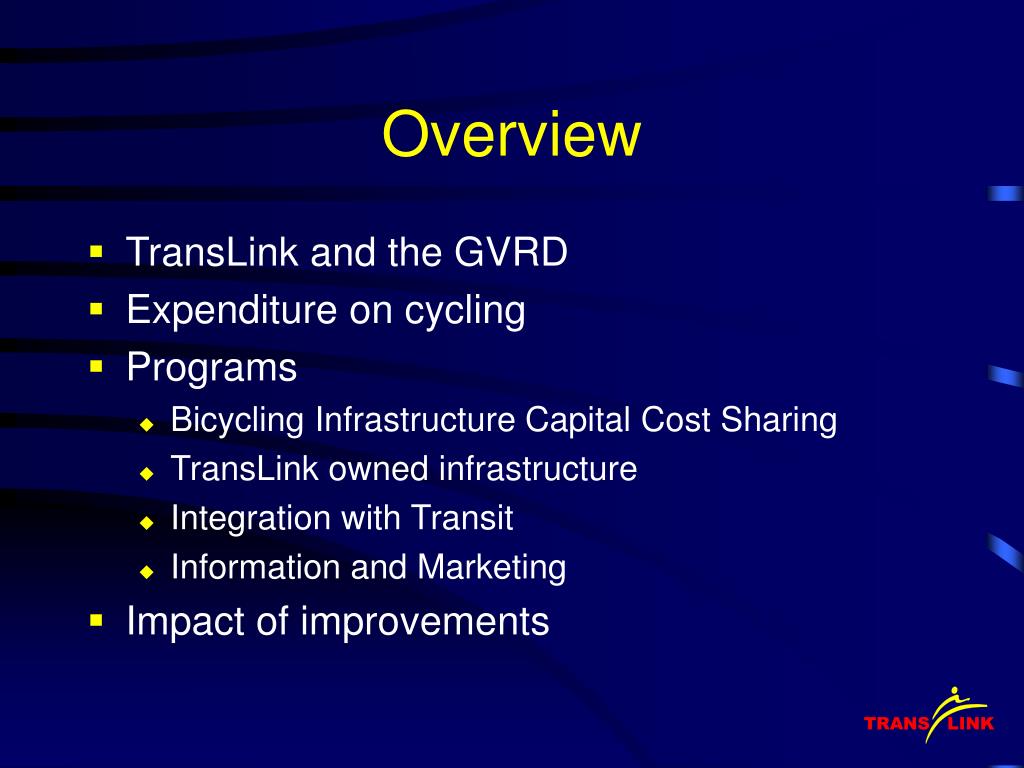 Overview

- TransLink and the GVRD
- Expenditure on cycling
- Programs
  - Bicycling Infrastructure Capital Cost Sharing
  - TransLink owned infrastructure
  - Integration with Transit
  - Information and Marketing
- Impact of improvements

TRANS LINK